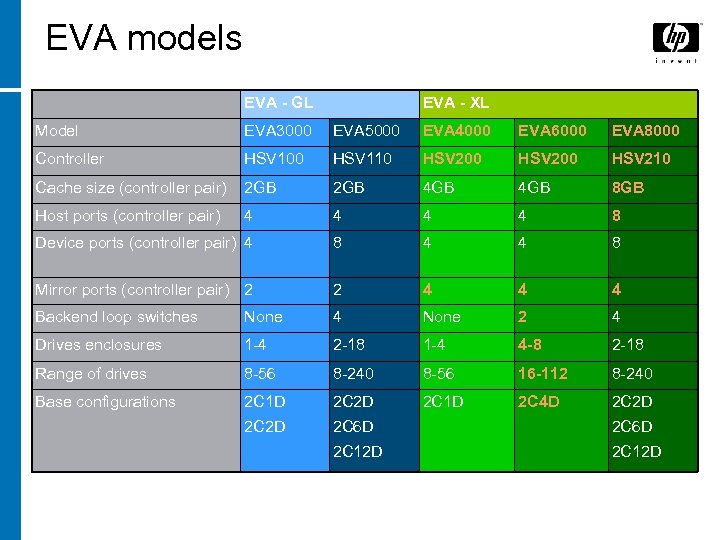 EVA models

hp
invent

| | EVA - GL | | EVA - XL | | |
|---|---|---|---|---|---|
| Model | EVA3000 | EVA5000 | EVA4000 | EVA6000 | EVA8000 |
| Controller | HSV100 | HSV110 | HSV200 | HSV200 | HSV210 |
| Cache size (controller pair) | 2GB | 2GB | 4GB | 4GB | 8GB |
| Host ports (controller pair) | 4 | 4 | 4 | 4 | 8 |
| Device ports (controller pair) | 4 | 8 | 4 | 4 | 8 |
| Mirror ports (controller pair) | 2 | 2 | 4 | 4 | 4 |
| Backend loop switches | None | 4 | None | 2 | 4 |
| Drives enclosures | 1-4 | 2-18 | 1-4 | 4-8 | 2-18 |
| Range of drives | 8-56 | 8-240 | 8-56 | 16-112 | 8-240 |
| Base configurations | 2C1D 2C2D | 2C2D 2C6D 2C12D | 2C1D | 2C4D | 2C2D 2C6D 2C12D |